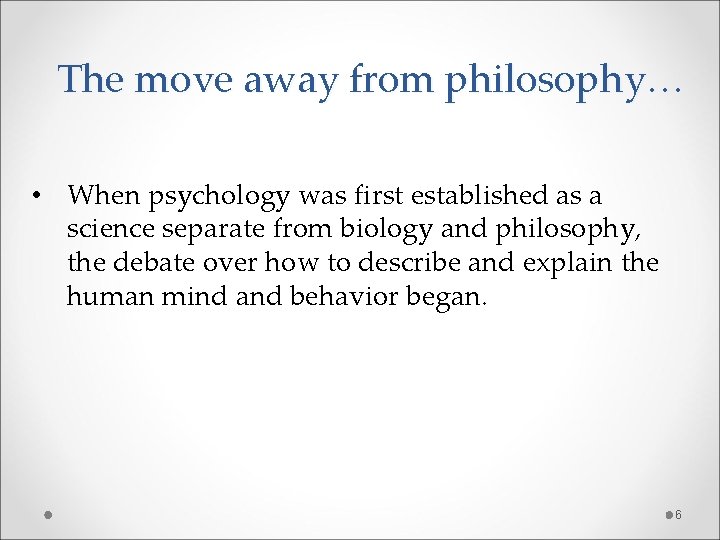 The move away from philosophy…

• When psychology was first established as a science separate from biology and philosophy, the debate over how to describe and explain the human mind and behavior began.

6